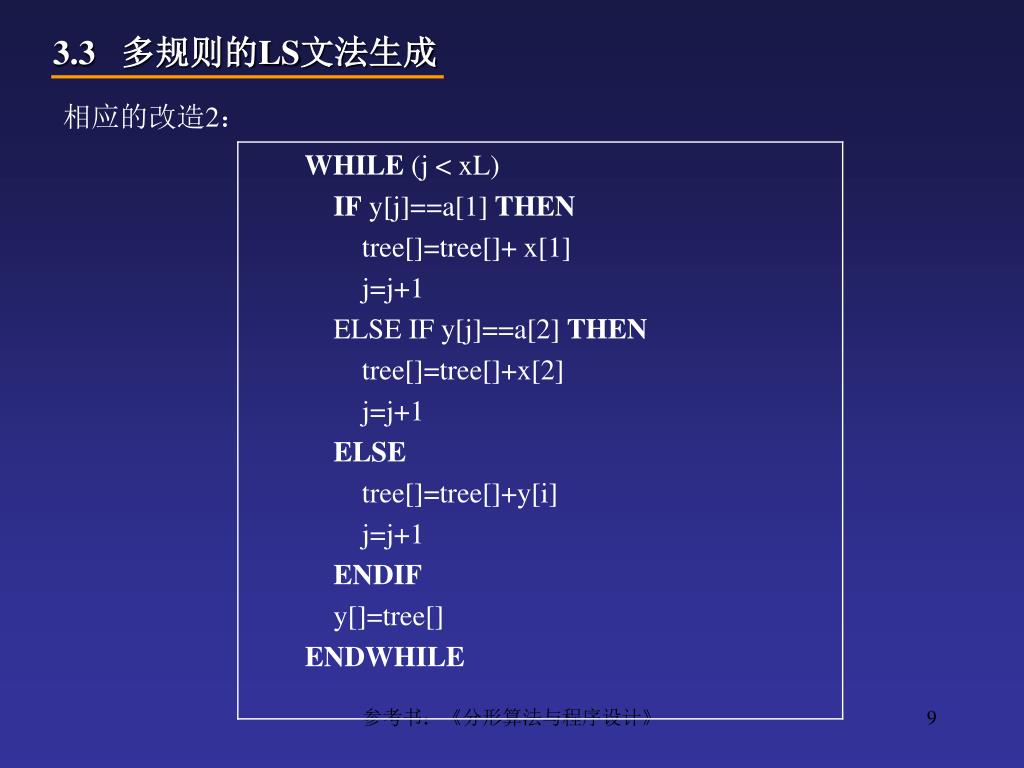 3.3 多规则的LS文法生成

相应的改造2：

WHILE (j < xL)
IF y[j]==a[1] THEN
tree[]=tree[]+ x[1]
j=j+1
ELSE IF y[j]==a[2] THEN
tree[]=tree[]+x[2]
j=j+1
ELSE
tree[]=tree[]+y[i]
j=j+1
ENDIF
y[]=tree[]
ENDWHILE

参考书：《分形算法与程序设计》

9